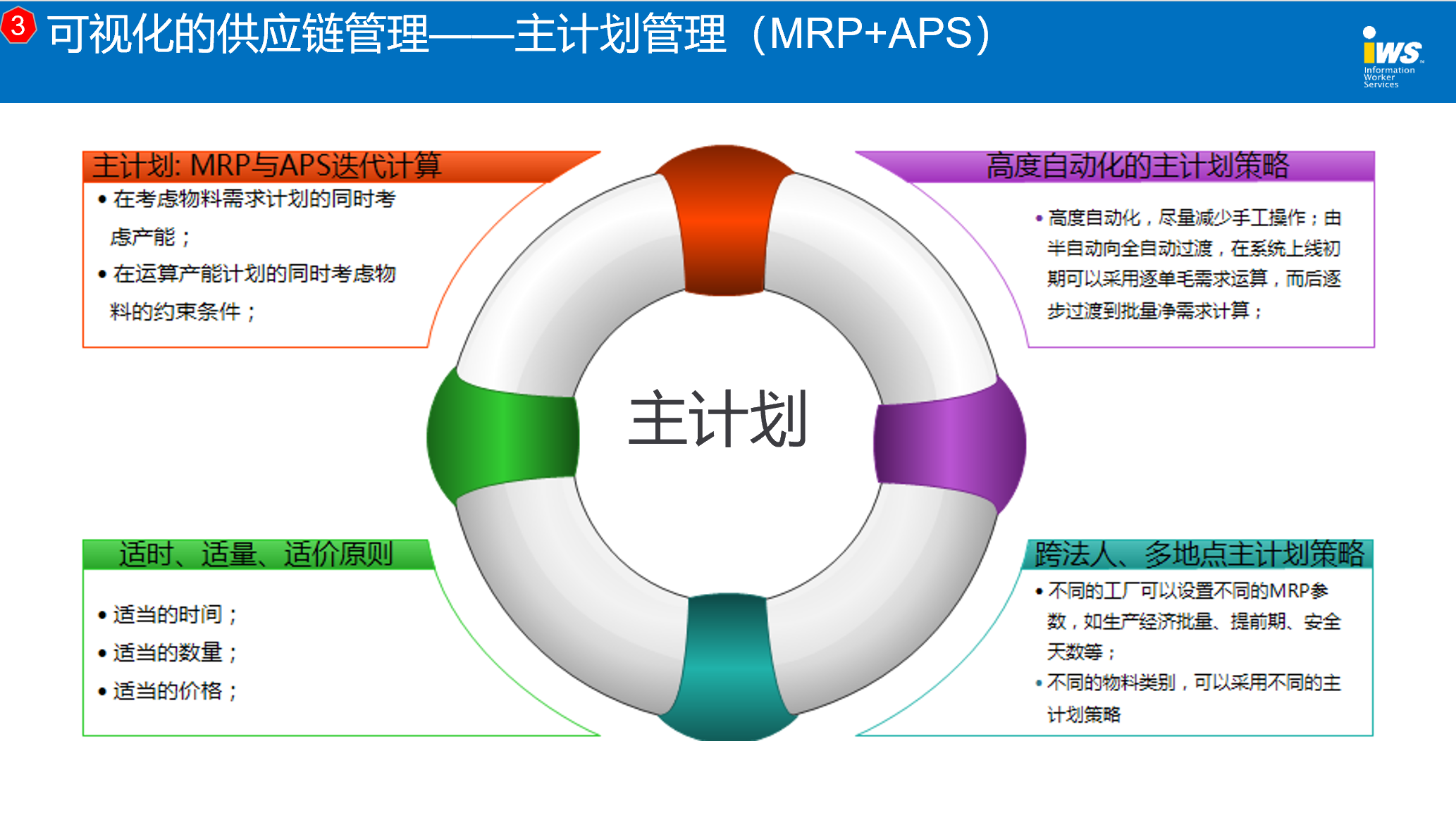 3 可视化的供应链管理——主计划管理（MRP+APS）

iWS Information Worker Services

主计划: MRP与APS迭代计算
• 在考虑物料需求计划的同时考虑产能；
• 在运算产能计划的同时考虑物料的约束条件；

高度自动化的主计划策略
• 高度自动化，尽量减少手工操作；由半自动向全自动过渡，在系统上线初期可以采用逐单毛需求运算，而后逐步过渡到批量净需求计算；

主计划

适时、适量、适价原则
• 适当的时间；
• 适当的数量；
• 适当的价格；

跨法人、多地点主计划策略
• 不同的工厂可以设置不同的MRP参数，如生产经济批量、提前期、安全天数等；
• 不同的物料类别，可以采用不同的主计划策略